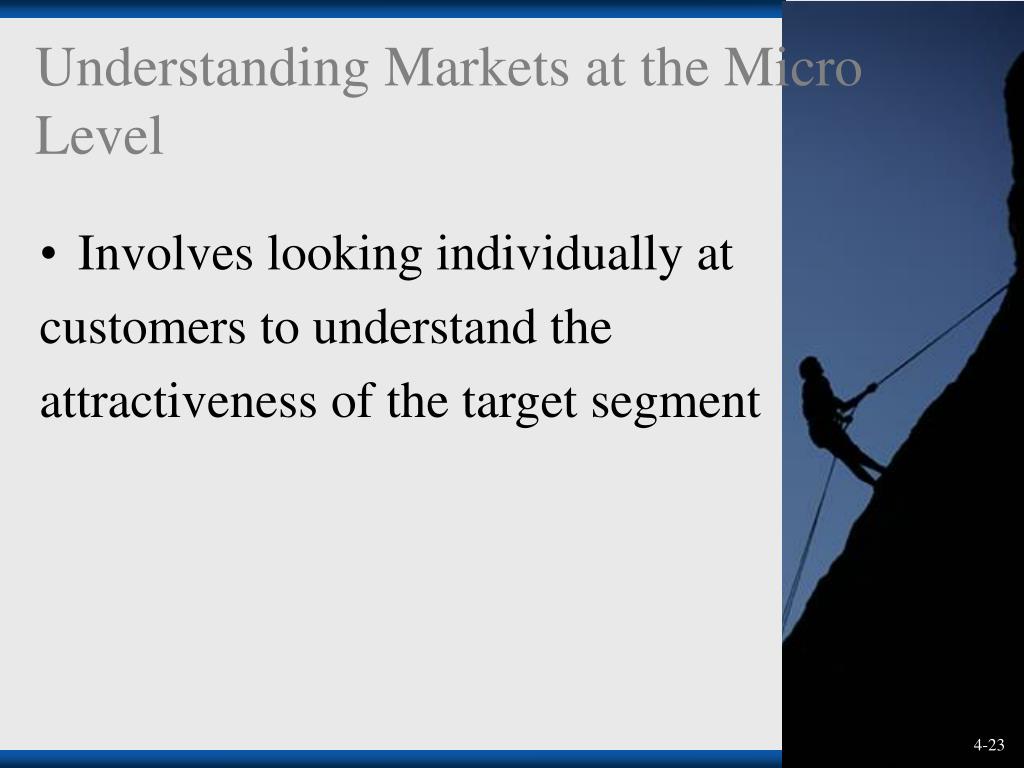 Understanding Markets at the Micro Level

• Involves looking individually at customers to understand the attractiveness of the target segment

4-23